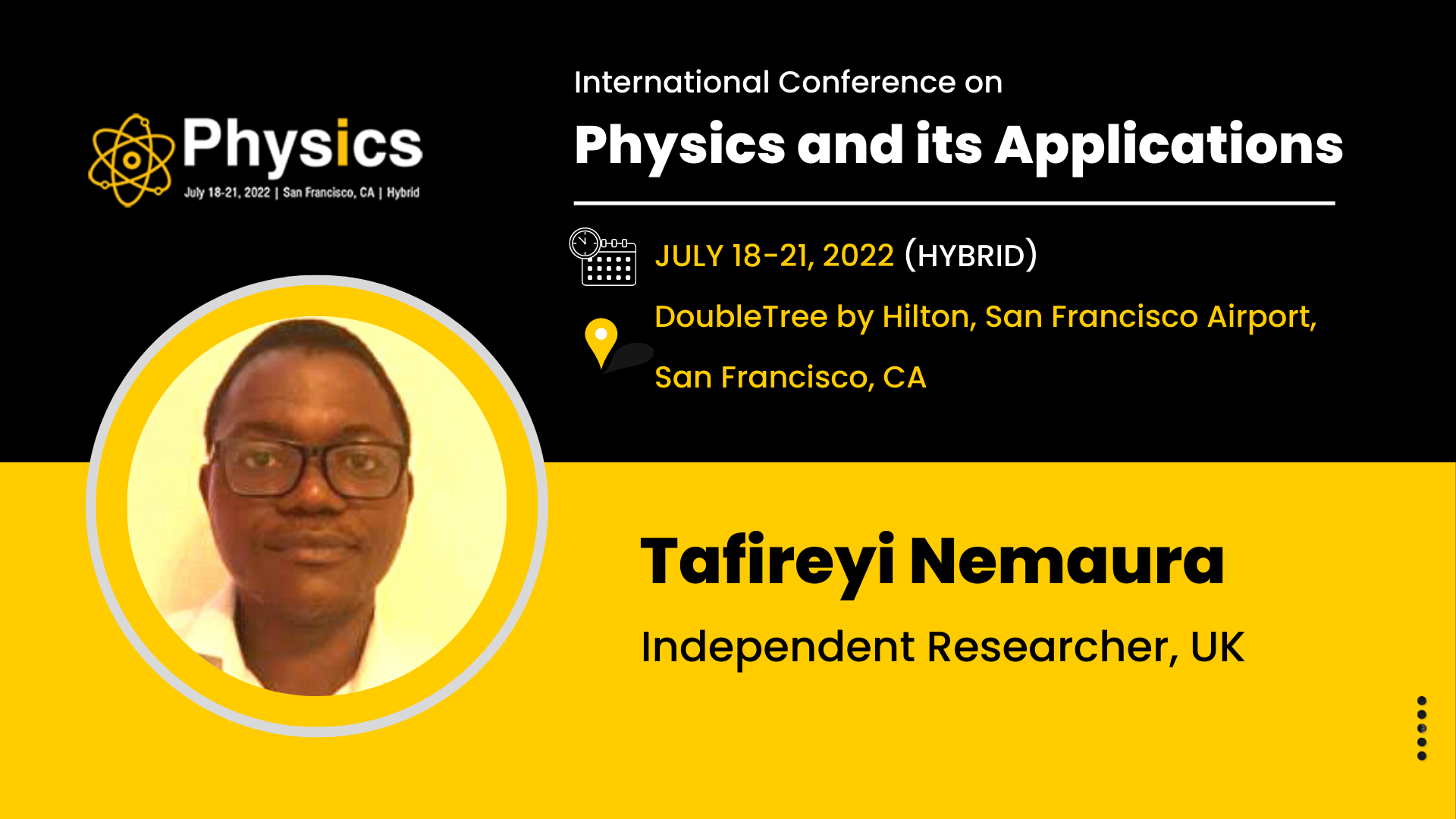 Physics
July 18-21, 2022 | San Francisco, CA | Hybrid

International Conference on
Physics and its Applications

JULY 18-21, 2022 (HYBRID)

DoubleTree by Hilton, San Francisco Airport, San Francisco, CA

Tafireyi Nemaura
Independent Researcher, UK